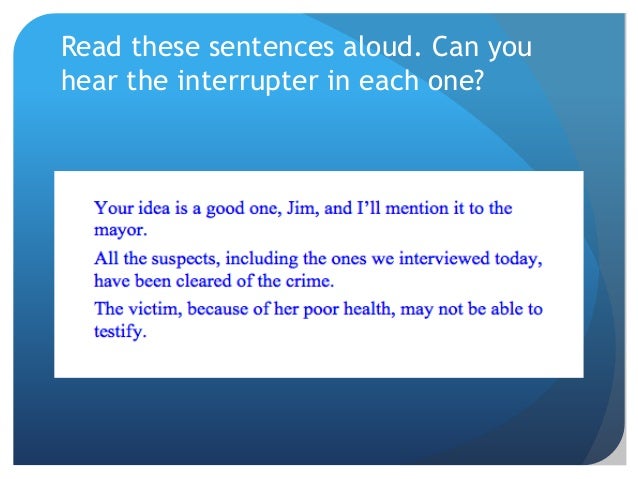 Read these sentences aloud. Can you hear the interrupter in each one?

Your idea is a good one, Jim, and I'll mention it to the mayor.

All the suspects, including the ones we interviewed today, have been cleared of the crime.

The victim, because of her poor health, may not be able to testify.